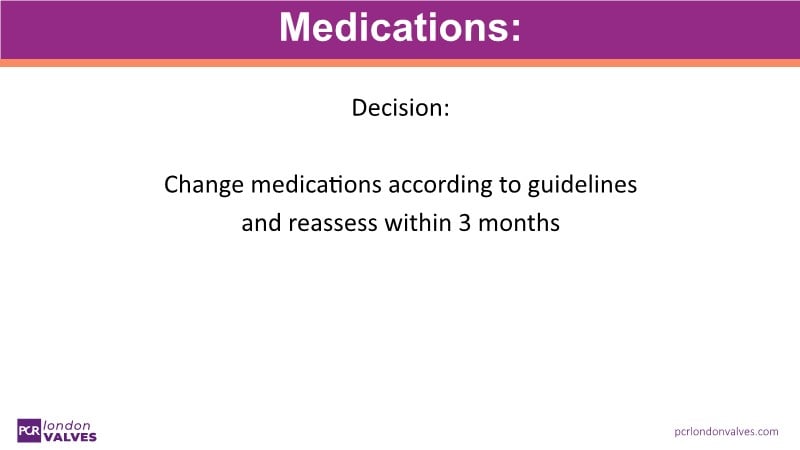 Medications:

Decision:

Change medications according to guidelines and reassess within 3 months

PCR london VALVES

pcrlondonvalves.com